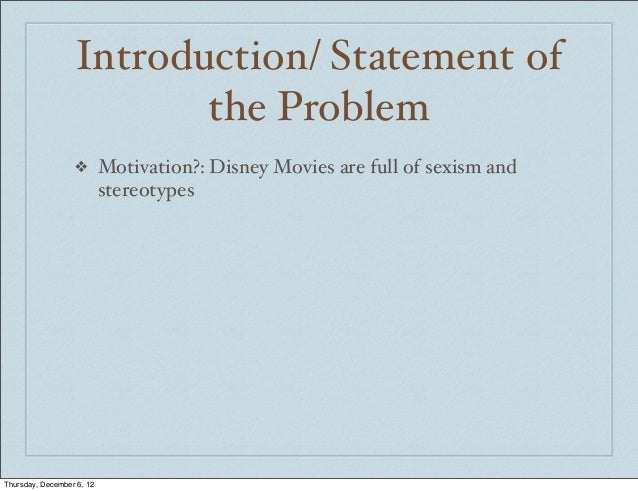 Introduction/ Statement of the Problem

❖ Motivation?: Disney Movies are full of sexism and stereotypes

Thursday, December 6, 12